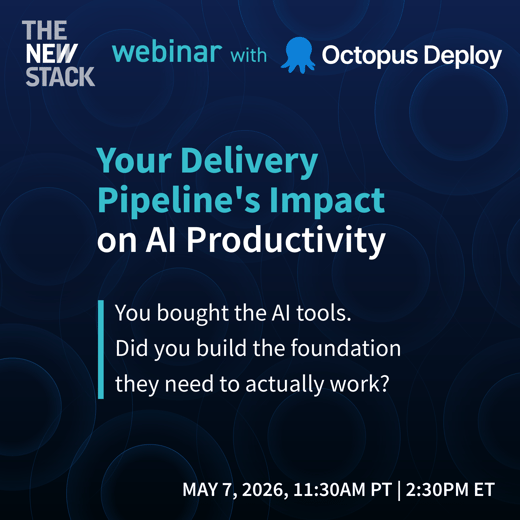 THE NEW STACK webinar with Octopus Deploy

Your Delivery Pipeline's Impact on AI Productivity

You bought the AI tools. Did you build the foundation they need to actually work?

MAY 7, 2026, 11:30AM PT | 2:30PM ET